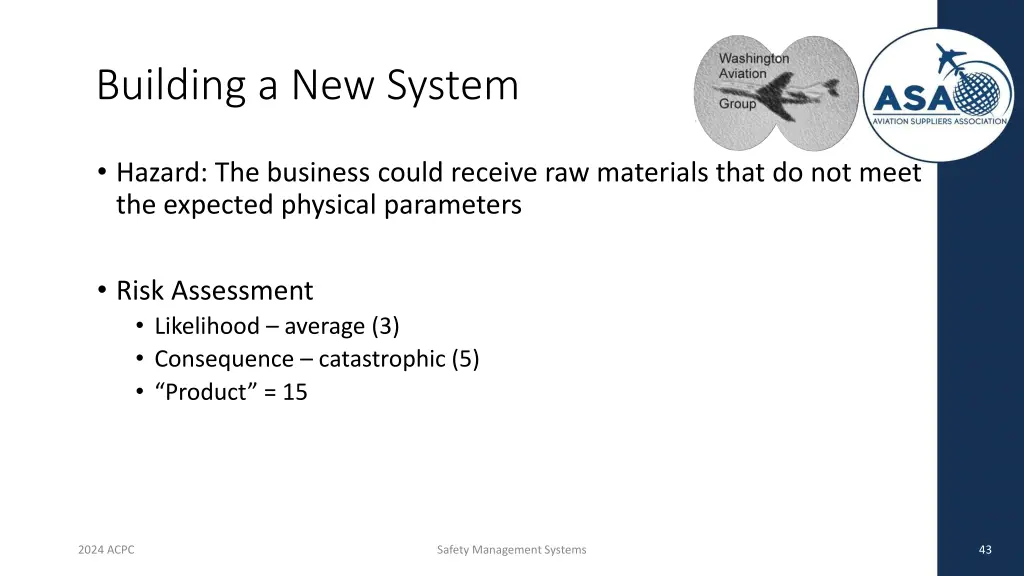 Building a New System

Washington Aviation Group

ASA AVIATION SUPPLIERS ASSOCIATION

• Hazard: The business could receive raw materials that do not meet the expected physical parameters

• Risk Assessment
  • Likelihood – average (3)
  • Consequence – catastrophic (5)
  • “Product” = 15

2024 ACPC

Safety Management Systems

43